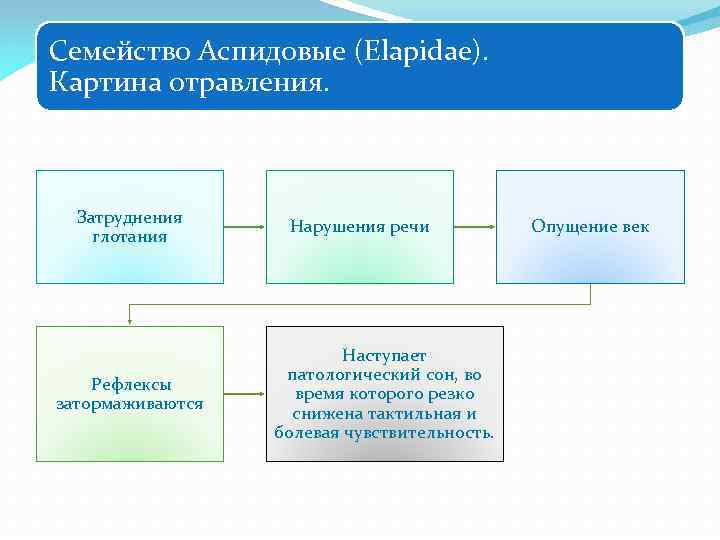 Семейство Аспидовые (Elapidae).
Картина отравления.

Затруднения глотания

Нарушения речи

Опущение век

Рефлексы затормаживаются

Наступает патологический сон, во время которого резко снижена тактильная и болевая чувствительность.